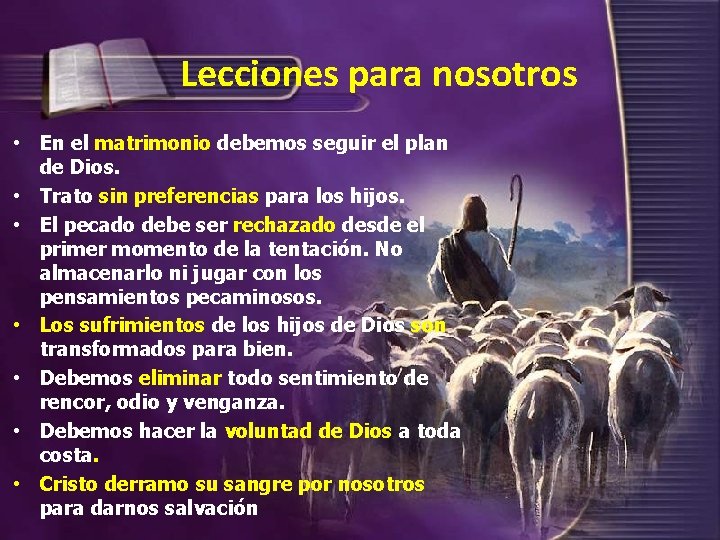 Lecciones para nosotros

• En el matrimonio debemos seguir el plan de Dios.
• Trato sin preferencias para los hijos.
• El pecado debe ser rechazado desde el primer momento de la tentación. No almacenarlo ni jugar con los pensamientos pecaminosos.
• Los sufrimientos de los hijos de Dios son transformados para bien.
• Debemos eliminar todo sentimiento de rencor, odio y venganza.
• Debemos hacer la voluntad de Dios a toda costa.
• Cristo derramo su sangre por nosotros para darnos salvación